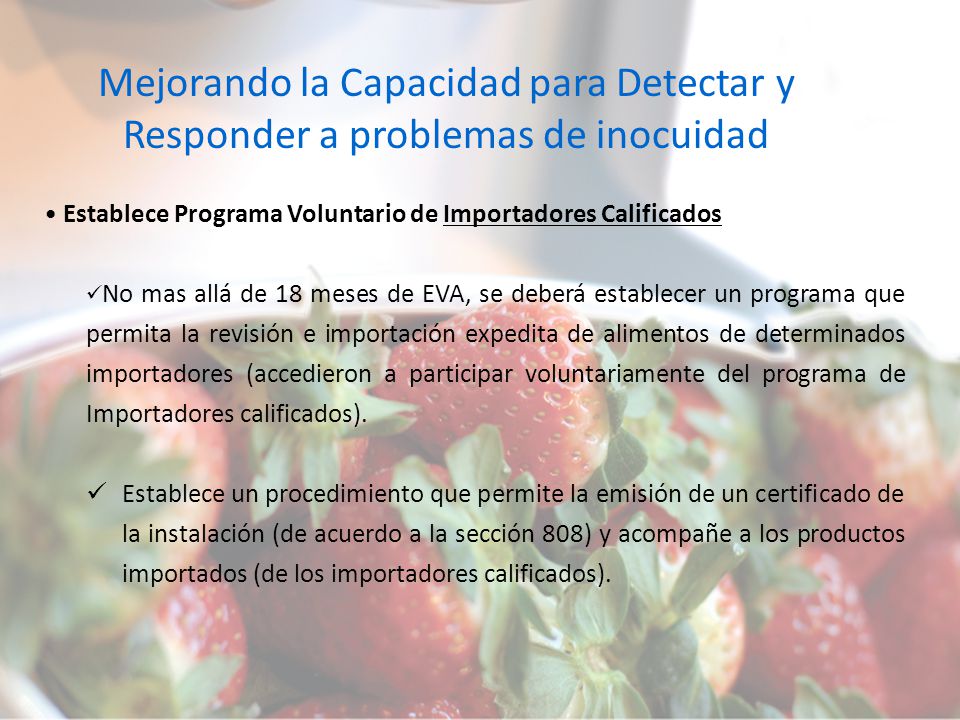 Mejorando la Capacidad para Detectar y Responder a problemas de inocuidad

• Establece Programa Voluntario de Importadores Calificados

✓No mas allá de 18 meses de EVA, se deberá establecer un programa que permita la revisión e importación expedita de alimentos de determinados importadores (accedieron a participar voluntariamente del programa de Importadores calificados).

✓ Establece un procedimiento que permite la emisión de un certificado de la instalación (de acuerdo a la sección 808) y acompañe a los productos importados (de los importadores calificados).